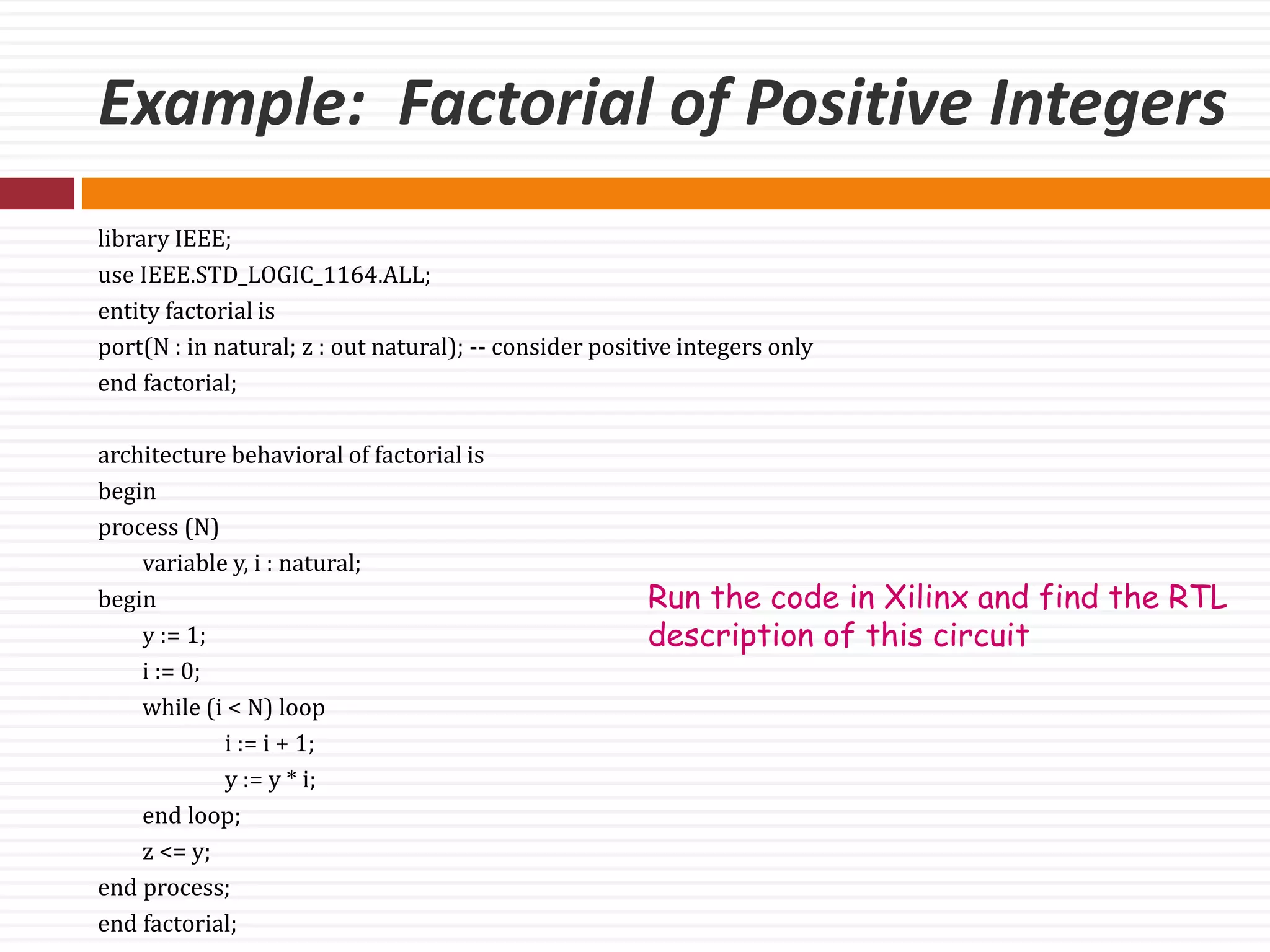 Example: Factorial of Positive Integers

library IEEE;
use IEEE.STD_LOGIC_1164.ALL;
entity factorial is
port(N : in natural; z : out natural); -- consider positive integers only
end factorial;

architecture behavioral of factorial is
begin
process (N)
variable y, i : natural;
begin
y := 1;
i := 0;
while (i < N) loop
i := i + 1;
y := y * i;
end loop;
z <= y;
end process;
end factorial;

Run the code in Xilinx and find the RTL description of this circuit